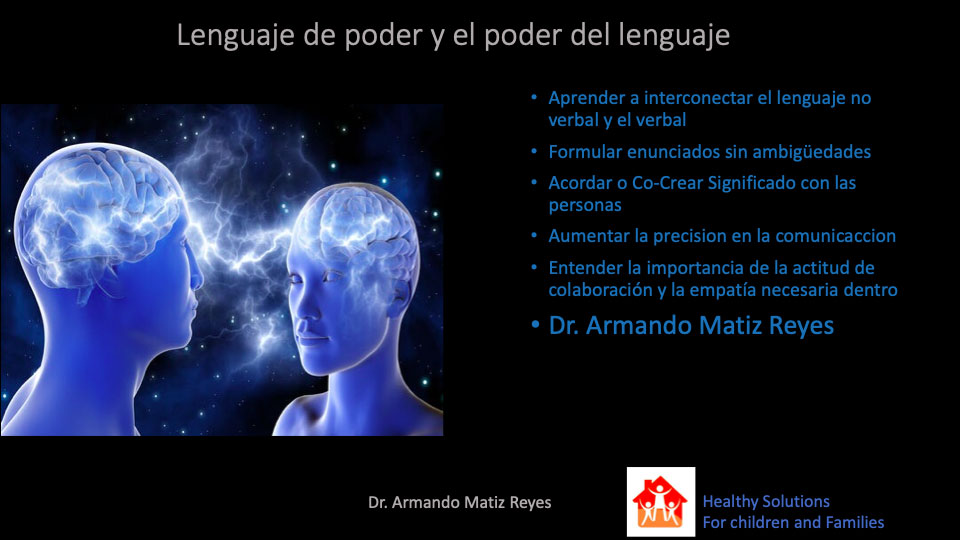 Lenguaje de poder y el poder del lenguaje

• Aprender a interconectar el lenguaje no verbal y el verbal
• Formular enunciados sin ambigüedades
• Acordar o Co-Crear Significado con las personas
• Aumentar la precision en la comunicaccion
• Entender la importancia de la actitud de colaboración y la empatía necesaria dentro
• Dr. Armando Matiz Reyes

Dr. Armando Matiz Reyes

Healthy Solutions
For children and Families